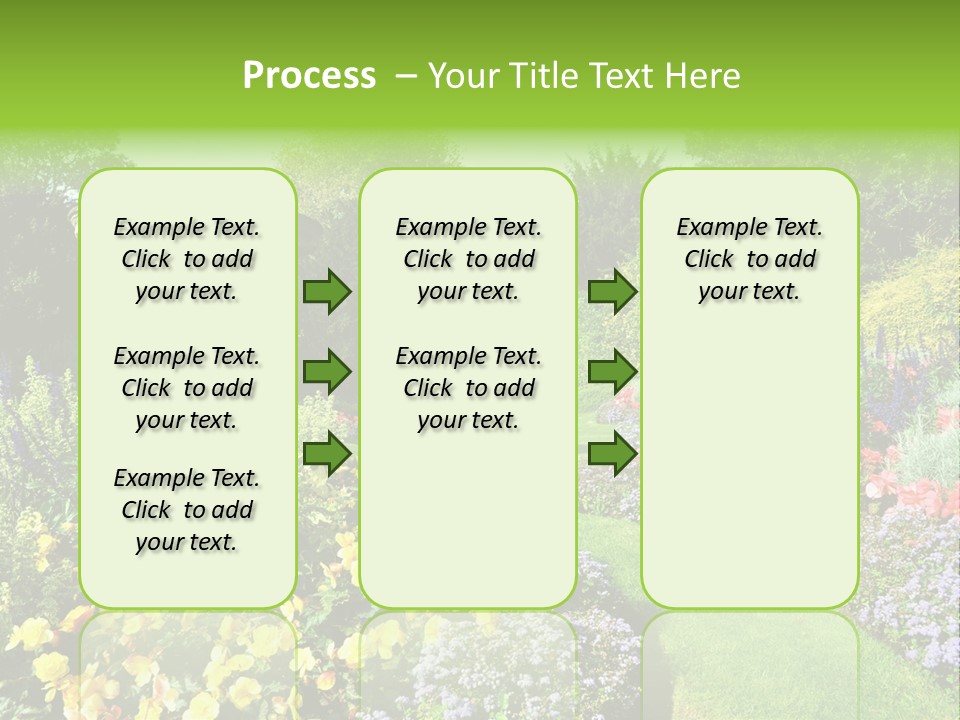 Process – Your Title Text Here

Example Text. Click to add your text.

Example Text. Click to add your text.

Example Text. Click to add your text.

Example Text. Click to add your text.

Example Text. Click to add your text.

Example Text. Click to add your text.